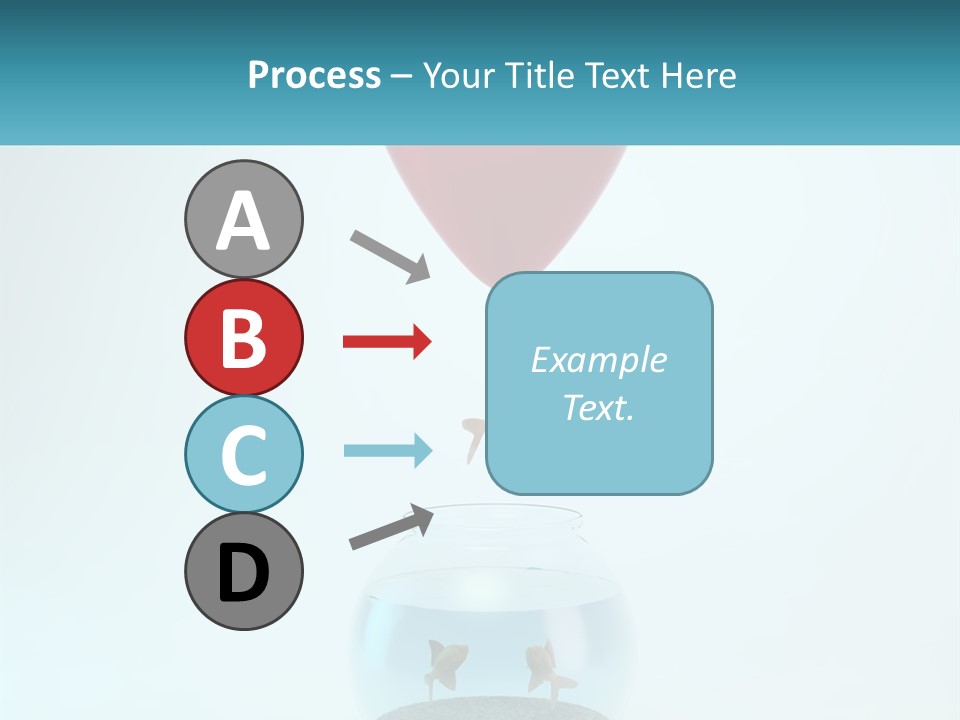 Process – Your Title Text Here

A

B

C

D

Example Text.